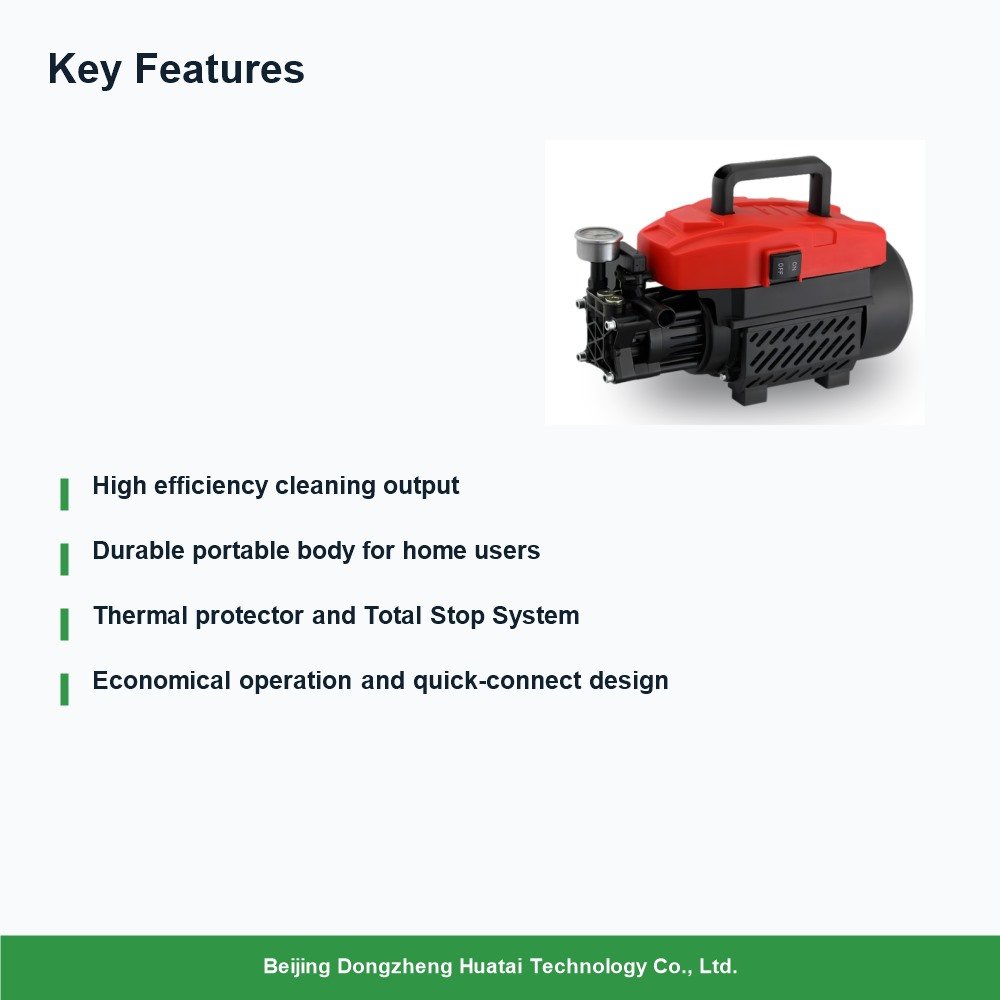 Key Features

ON
OFF

High efficiency cleaning output

Durable portable body for home users

Thermal protector and Total Stop System

Economical operation and quick-connect design

Beijing Dongzheng Huatai Technology Co., Ltd.